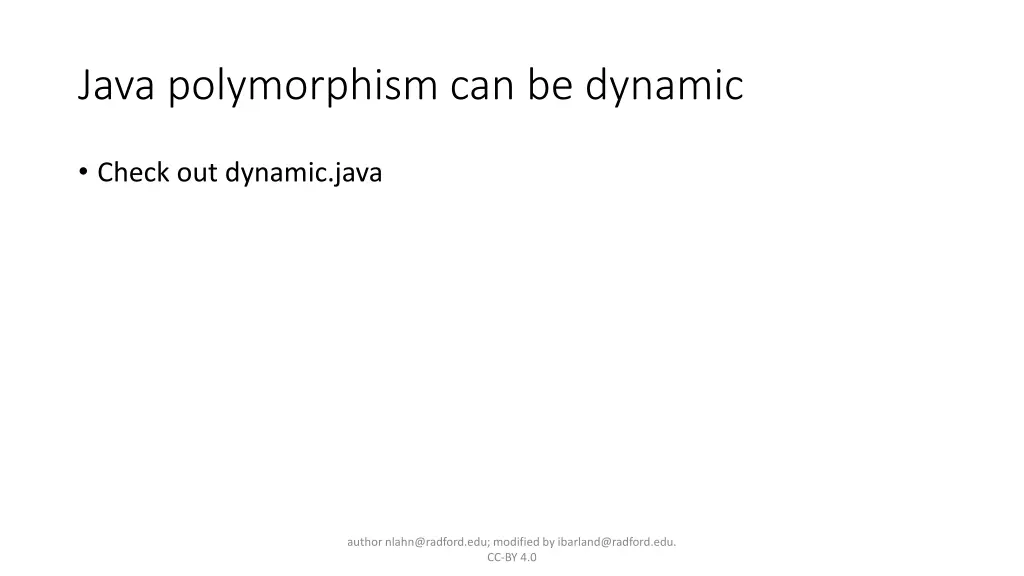 Java polymorphism can be dynamic

• Check out dynamic.java

author nlahn@radford.edu; modified by ibarland@radford.edu. CC-BY 4.0